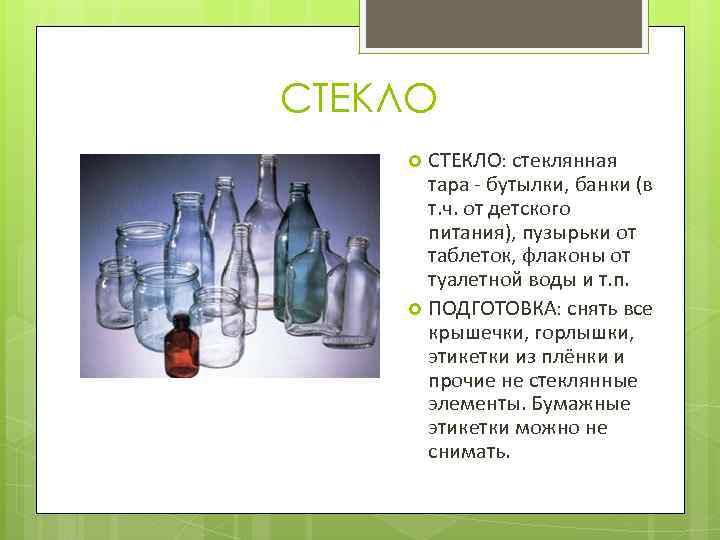 СТЕКЛО

СТЕКЛО: стеклянная тара - бутылки, банки (в т.ч. от детского питания), пузырьки от таблеток, флаконы от туалетной воды и т.п.

ПОДГОТОВКА: снять все крышечки, горлышки, этикетки из плёнки и прочие не стеклянные элементы. Бумажные этикетки можно не снимать.